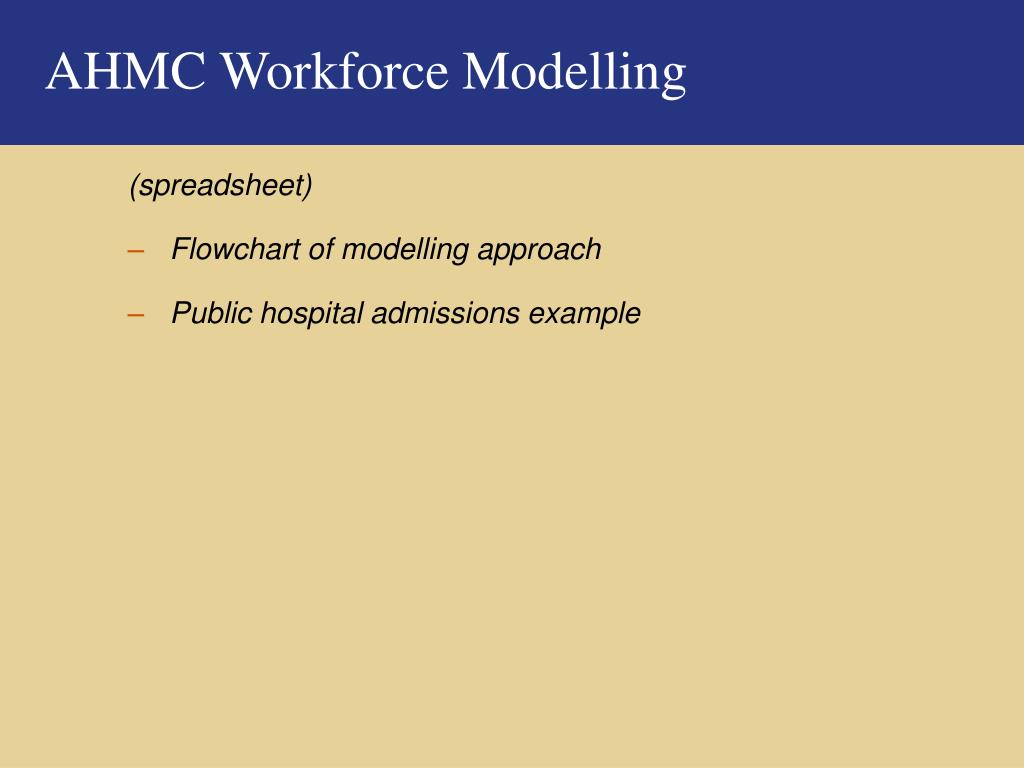 AHMC Workforce Modelling

(spreadsheet)

– Flowchart of modelling approach

– Public hospital admissions example